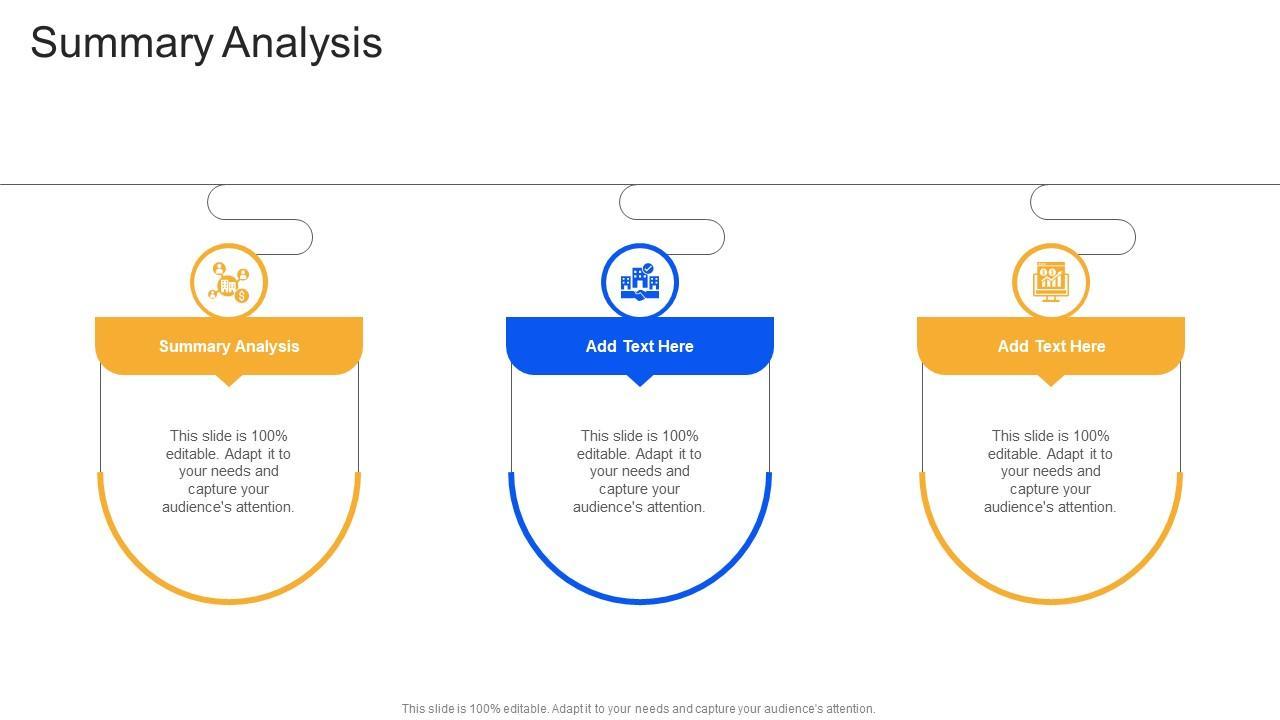 Summary Analysis

Summary Analysis

This slide is 100% editable. Adapt it to your needs and capture your audience's attention.

Add Text Here

This slide is 100% editable. Adapt it to your needs and capture your audience's attention.

Add Text Here

This slide is 100% editable. Adapt it to your needs and capture your audience's attention.

This slide is 100% editable. Adapt it to your needs and capture your audience's attention.